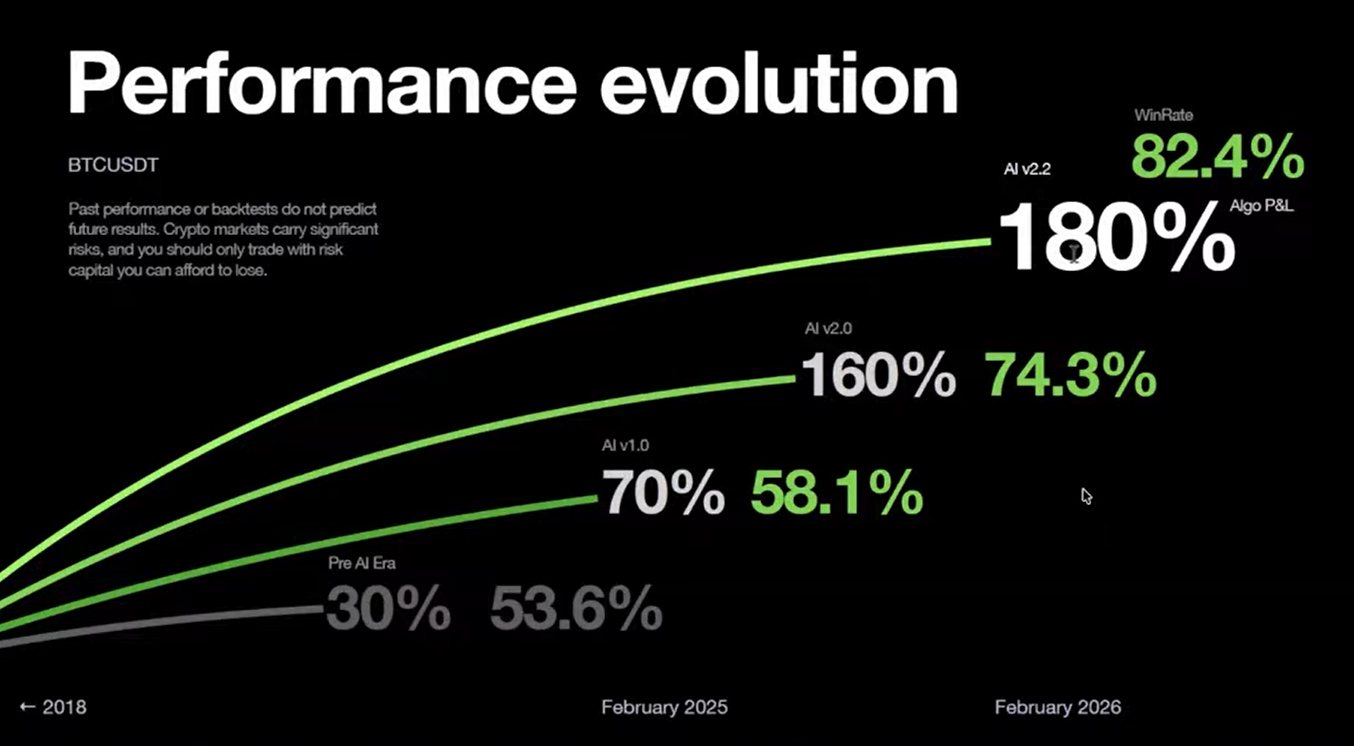 Performance evolution

BTCUSDT

Past performance or backtests do not predict future results. Crypto markets carry significant risks, and you should only trade with risk capital you can afford to lose.

WinRate
82.4%
AI v2.2
180%
Algo P&L

AI v2.0
160% 74.3%

AI v1.0
70% 58.1%

Pre AI Era
30% 53.6%

← 2018
February 2025
February 2026